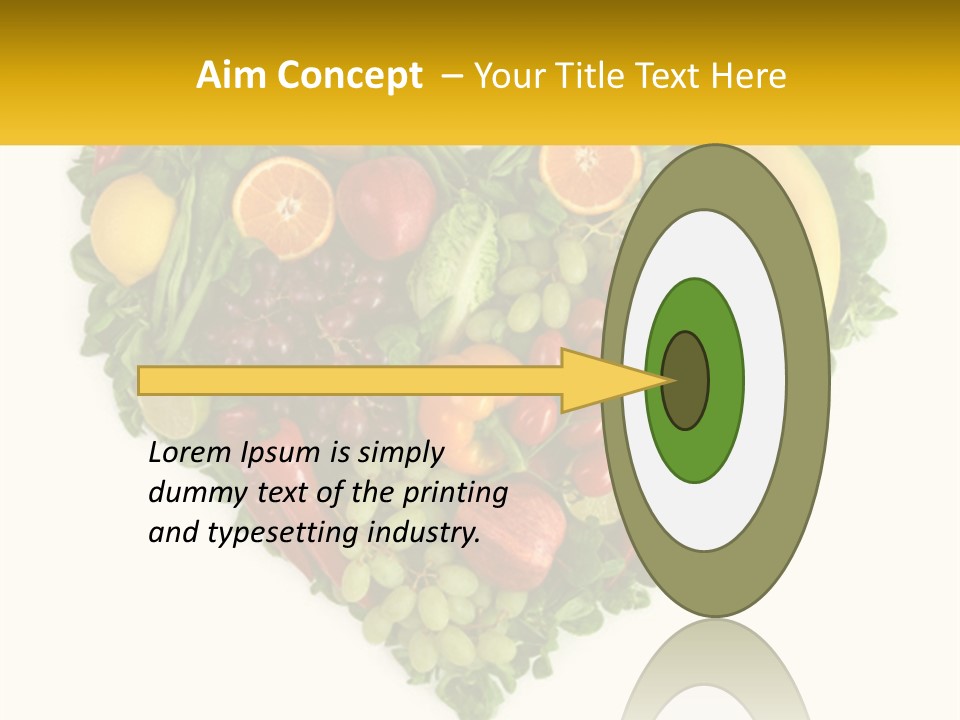 Aim Concept – Your Title Text Here

Lorem Ipsum is simply dummy text of the printing and typesetting industry.